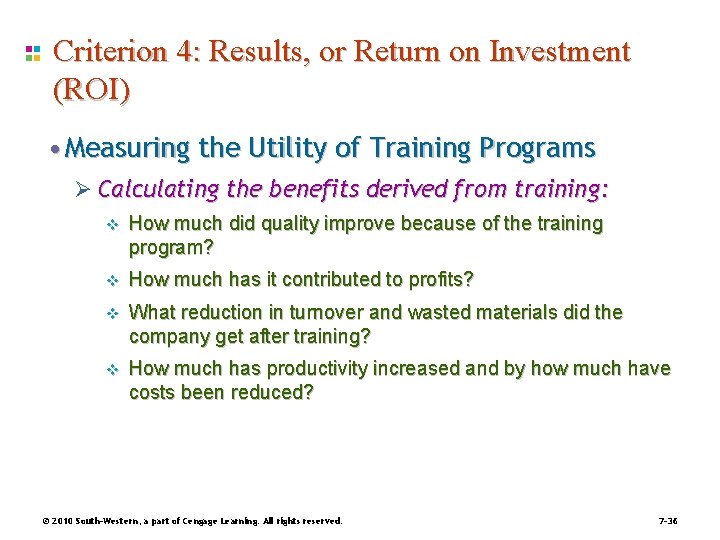 Criterion 4: Results, or Return on Investment (ROI)

• Measuring the Utility of Training Programs

➢ Calculating the benefits derived from training:

❖ How much did quality improve because of the training program?

❖ How much has it contributed to profits?

❖ What reduction in turnover and wasted materials did the company get after training?

❖ How much has productivity increased and by how much have costs been reduced?

© 2010 South-Western, a part of Cengage Learning. All rights reserved.

7–36